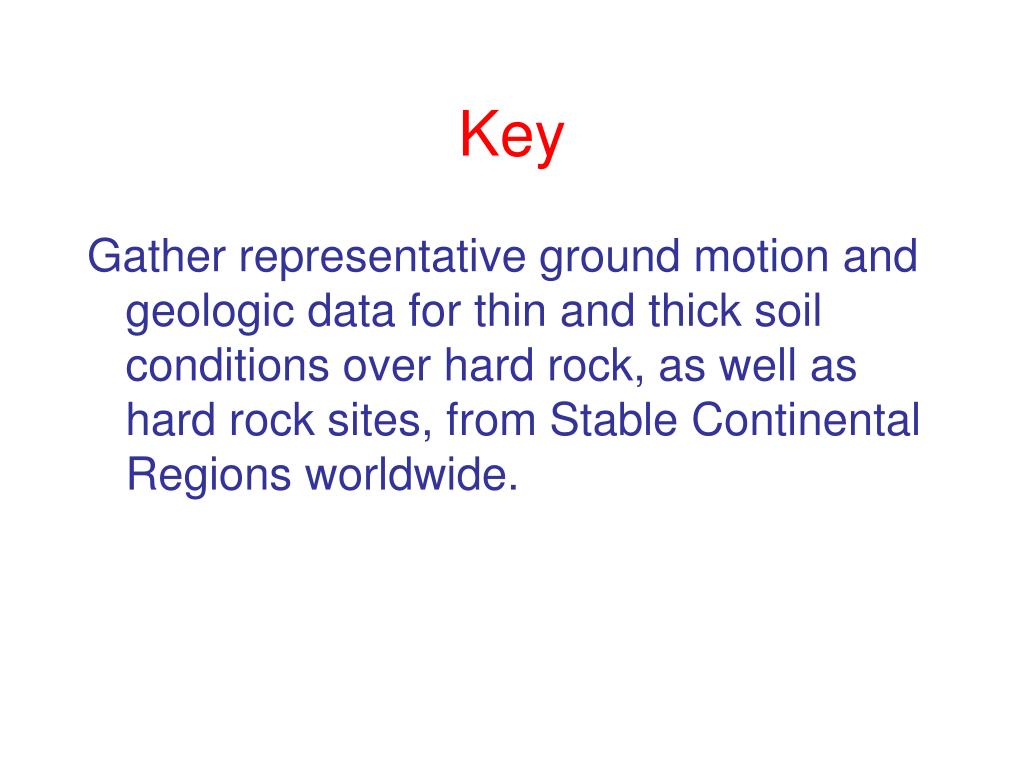 Key

Gather representative ground motion and geologic data for thin and thick soil conditions over hard rock, as well as hard rock sites, from Stable Continental Regions worldwide.